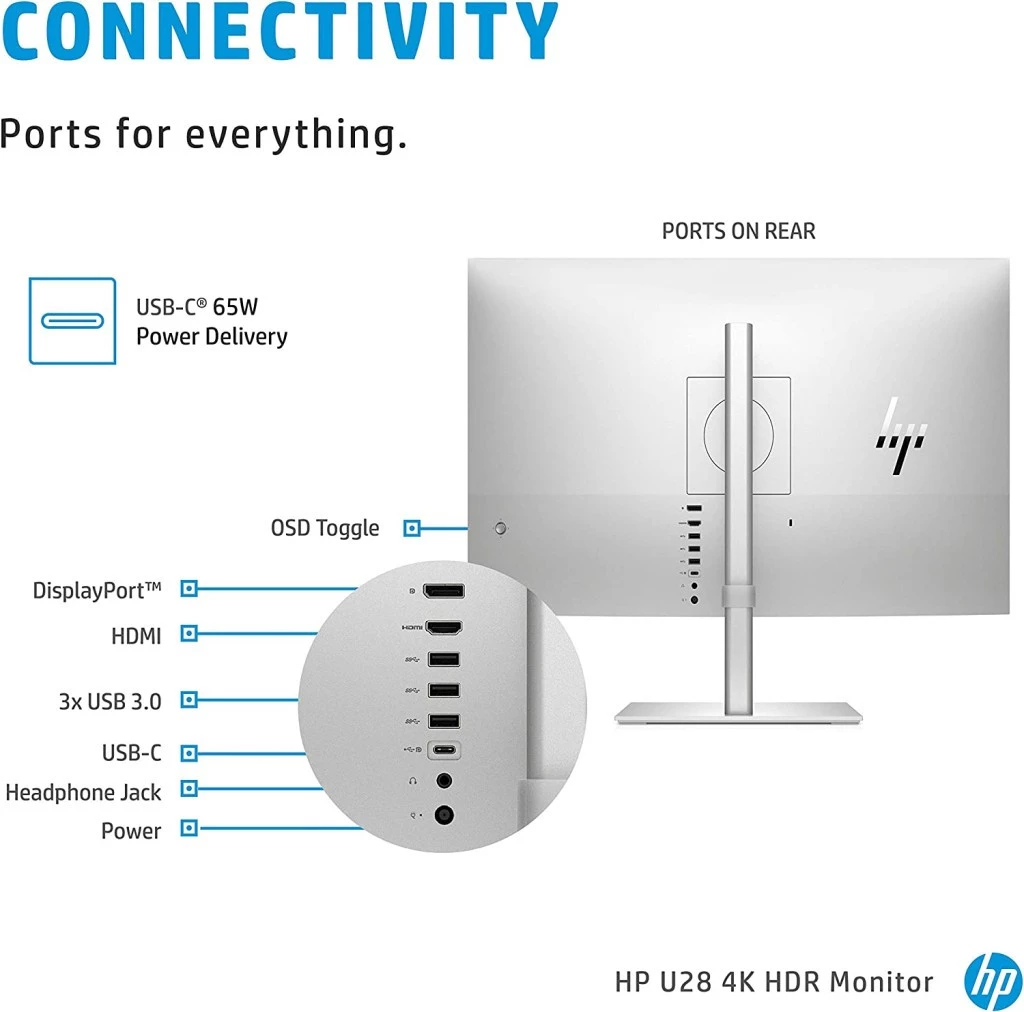 CONNECTIVITY

Ports for everything.

PORTS ON REAR

USB-C® 65W Power Delivery

OSD Toggle

DisplayPort™

HDMI

3x USB 3.0

USB-C

Headphone Jack

Power

HDMI

HP U28 4K HDR Monitor

hp